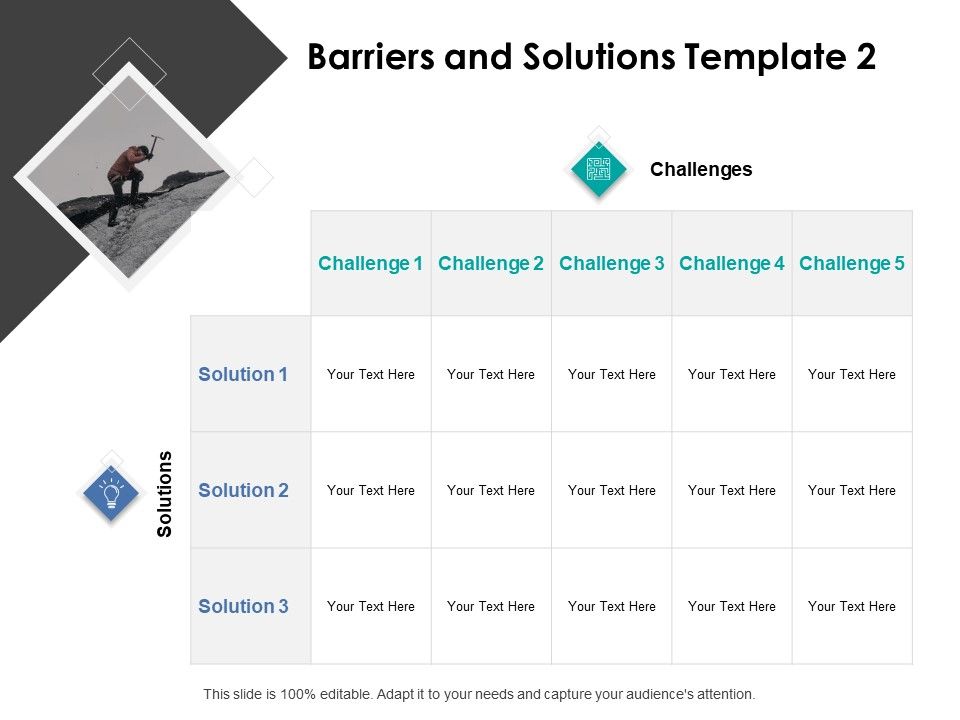 Barriers and Solutions Template 2

Challenges

Solutions

| | Challenge 1 | Challenge 2 | Challenge 3 | Challenge 4 | Challenge 5 |
|---|---|---|---|---|---|
| Solution 1 | Your Text Here | Your Text Here | Your Text Here | Your Text Here | Your Text Here |
| Solution 2 | Your Text Here | Your Text Here | Your Text Here | Your Text Here | Your Text Here |
| Solution 3 | Your Text Here | Your Text Here | Your Text Here | Your Text Here | Your Text Here |

This slide is 100% editable. Adapt it to your needs and capture your audience's attention.